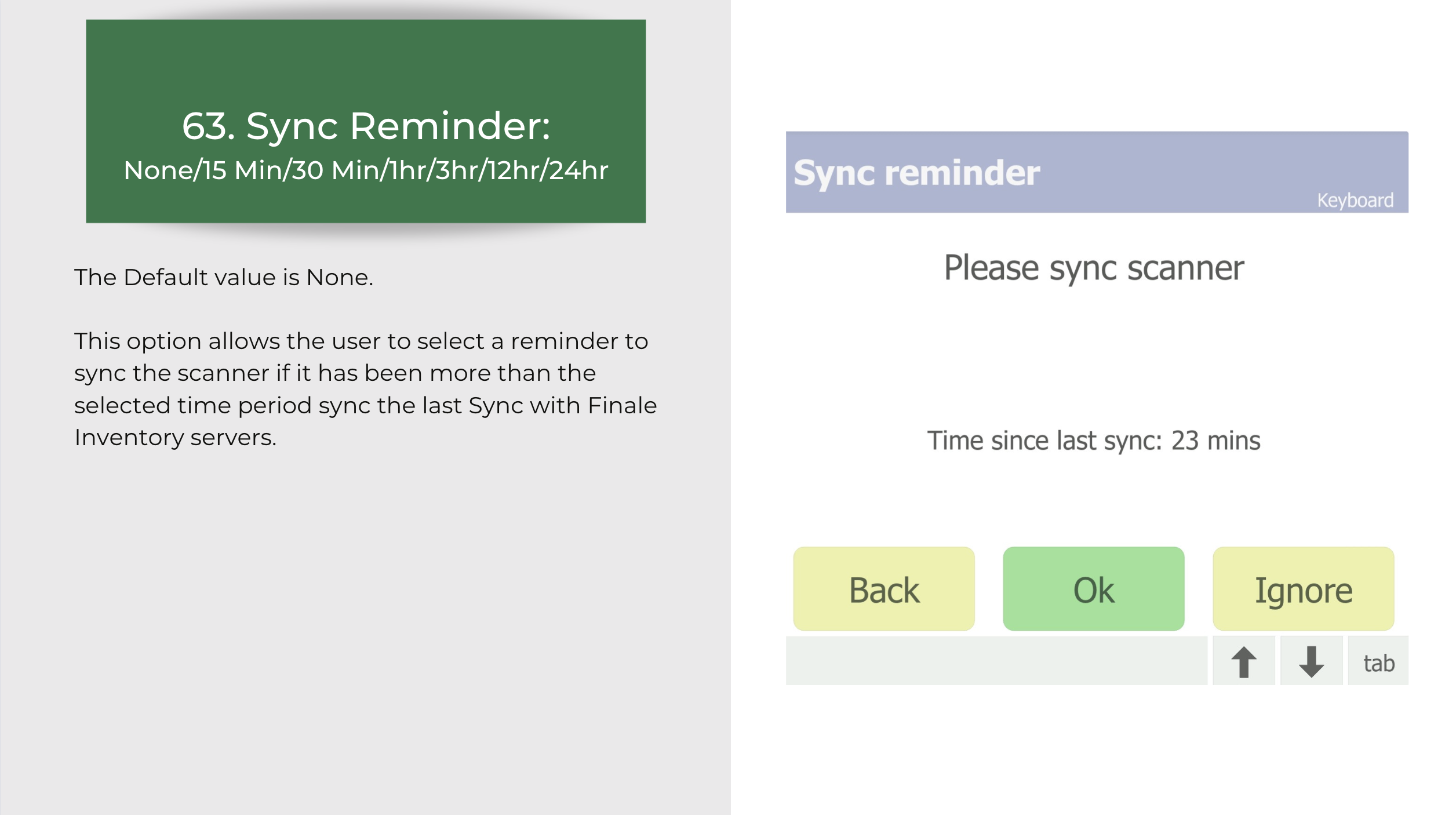 63. Sync Reminder:
None/15 Min/30 Min/1hr/3hr/12hr/24hr

The Default value is None.

This option allows the user to select a reminder to sync the scanner if it has been more than the selected time period sync the last Sync with Finale Inventory servers.

Sync reminder
Keyboard

Please sync scanner

Time since last sync: 23 mins

Back
Ok
Ignore

tab